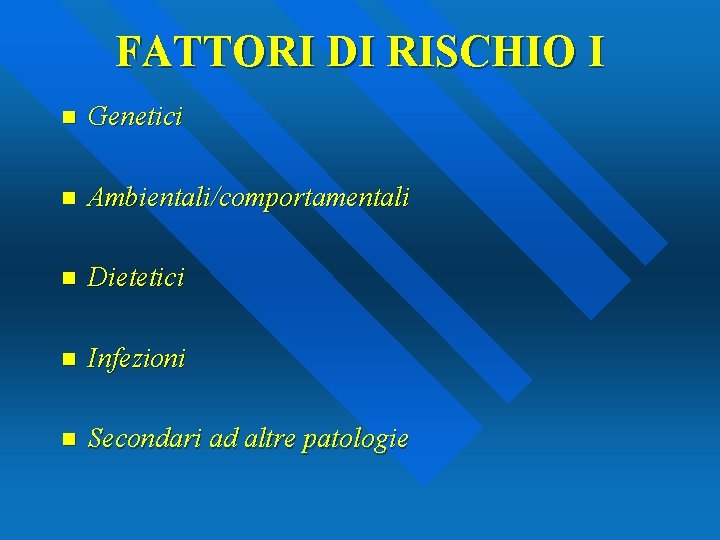 FATTORI DI RISCHIO I

- Genetici
- Ambientali/comportamentali
- Dietetici
- Infezioni
- Secondari ad altre patologie